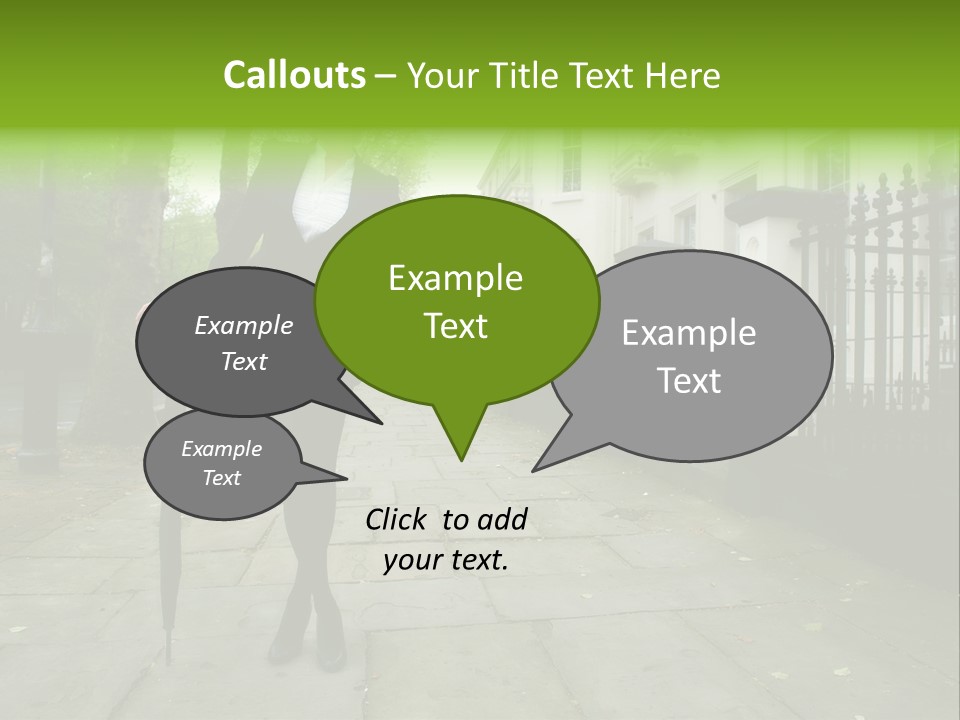 Callouts – Your Title Text Here

Example Text

Example Text

Example Text

Example Text

Click to add your text.